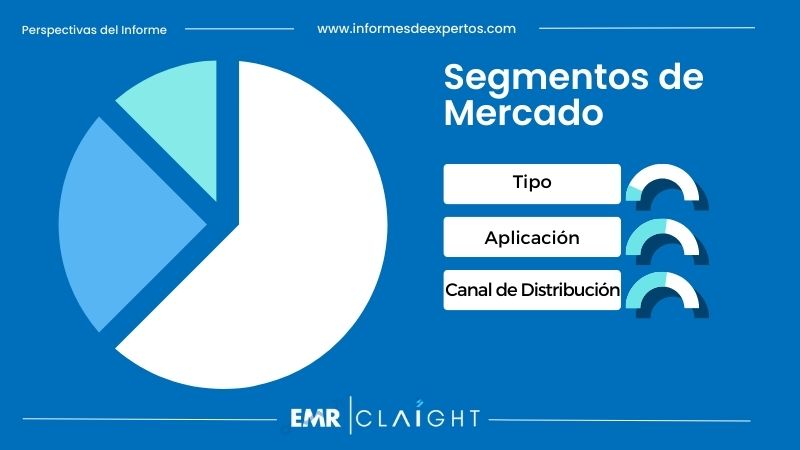 Perspectivas del Informe

www.informesdeexpertos.com

Segmentos de Mercado

Tipo

Aplicación

Canal de Distribución

EMR | CLAIGHT